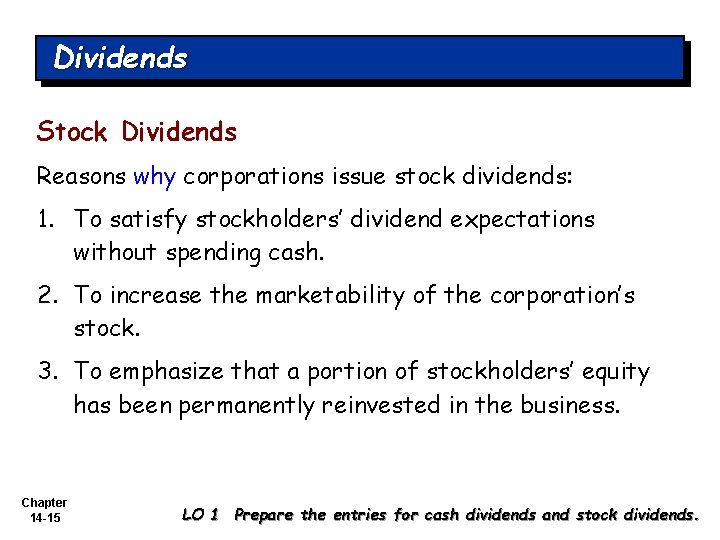 Dividends

Stock Dividends

Reasons why corporations issue stock dividends:

1. To satisfy stockholders' dividend expectations without spending cash.

2. To increase the marketability of the corporation's stock.

3. To emphasize that a portion of stockholders' equity has been permanently reinvested in the business.

Chapter 14-15

LO 1 Prepare the entries for cash dividends and stock dividends.